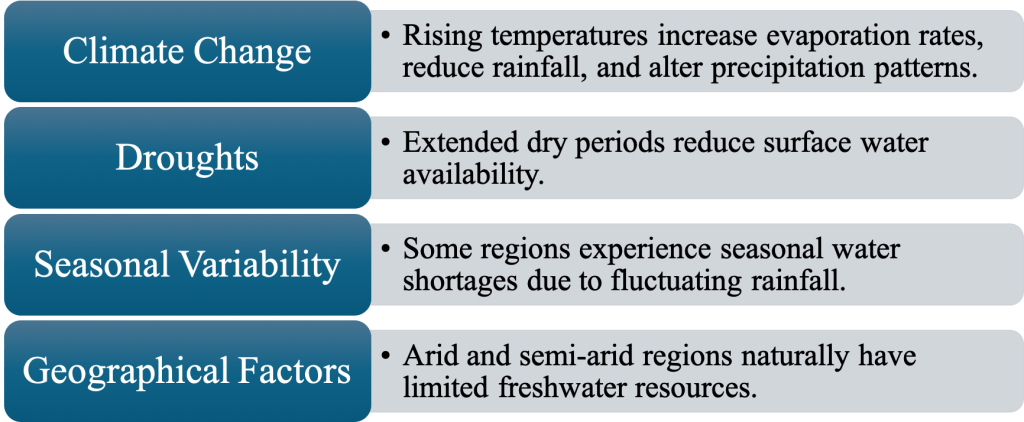 Climate Change

• Rising temperatures increase evaporation rates, reduce rainfall, and alter precipitation patterns.

Droughts

• Extended dry periods reduce surface water availability.

Seasonal Variability

• Some regions experience seasonal water shortages due to fluctuating rainfall.

Geographical Factors

• Arid and semi-arid regions naturally have limited freshwater resources.